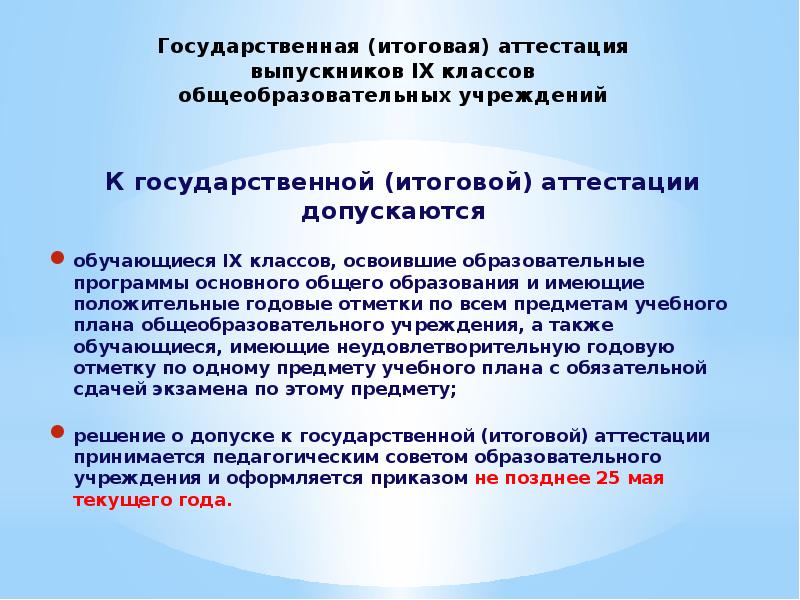 Государственная (итоговая) аттестация выпускников IX классов общеобразовательных учреждений

К государственной (итоговой) аттестации допускаются

обучающиеся IX классов, освоившие образовательные программы основного общего образования и имеющие положительные годовые отметки по всем предметам учебного плана общеобразовательного учреждения, а также обучающиеся, имеющие неудовлетворительную годовую отметку по одному предмету учебного плана с обязательной сдачей экзамена по этому предмету;

решение о допуске к государственной (итоговой) аттестации принимается педагогическим советом образовательного учреждения и оформляется приказом не позднее 25 мая текущего года.